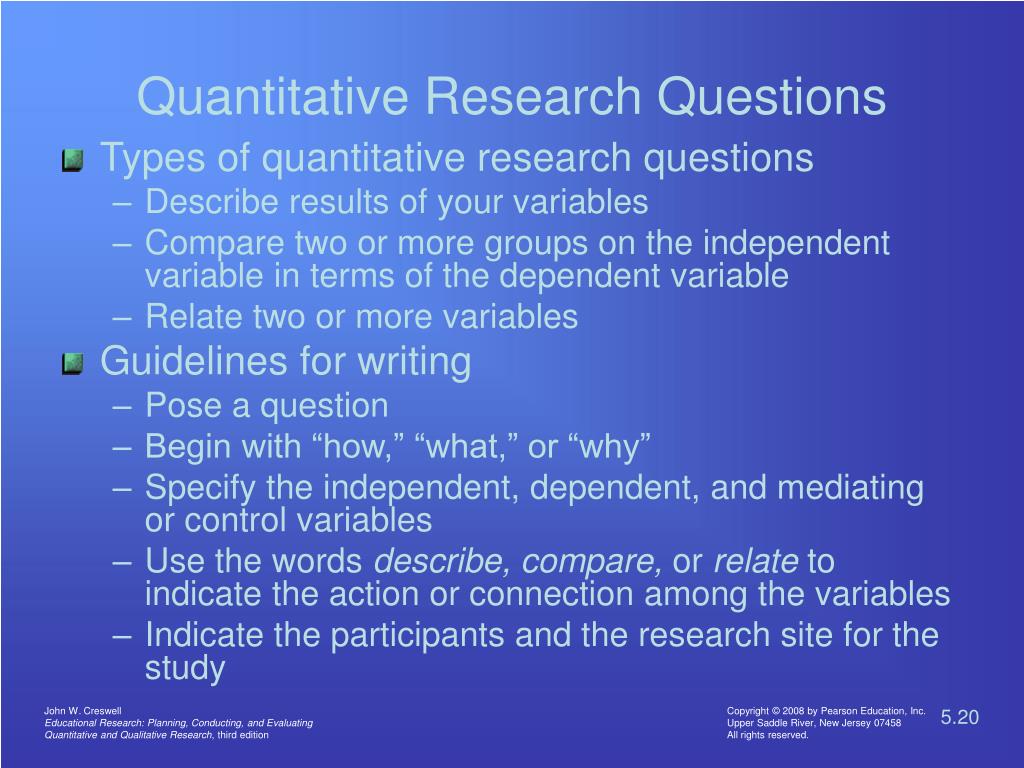 Quantitative Research Questions

Types of quantitative research questions
– Describe results of your variables
– Compare two or more groups on the independent variable in terms of the dependent variable
– Relate two or more variables

Guidelines for writing
– Pose a question
– Begin with “how,” “what,” or “why”
– Specify the independent, dependent, and mediating or control variables
– Use the words describe, compare, or relate to indicate the action or connection among the variables
– Indicate the participants and the research site for the study

John W. Creswell
Educational Research: Planning, Conducting, and Evaluating Quantitative and Qualitative Research, third edition

Copyright © 2008 by Pearson Education, Inc.
Upper Saddle River, New Jersey 07458
All rights reserved.

5.20